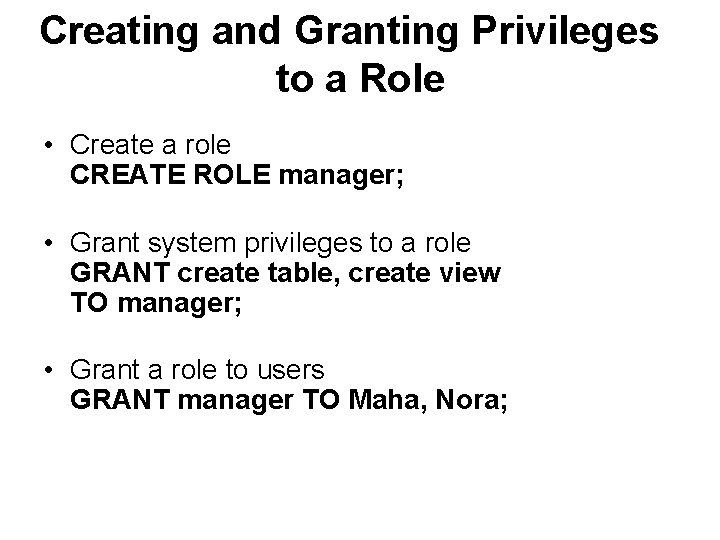 Creating and Granting Privileges to a Role

• Create a role
CREATE ROLE manager;

• Grant system privileges to a role
GRANT create table, create view
TO manager;

• Grant a role to users
GRANT manager TO Maha, Nora;